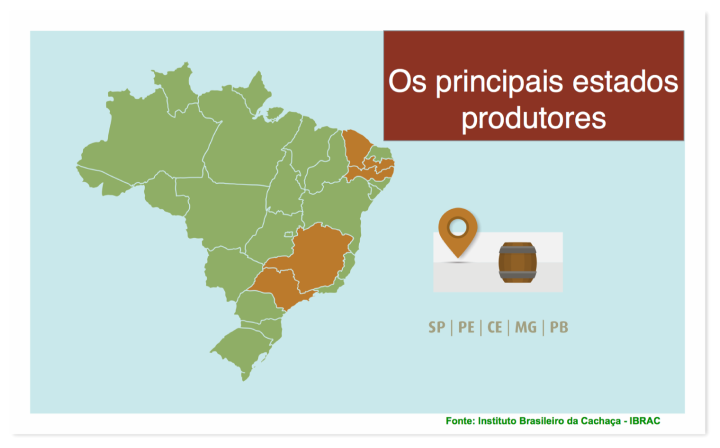 Os principais estados produtores

SP | PE | CE | MG | PB

Fonte: Instituto Brasileiro da Cachaça - IBRAC